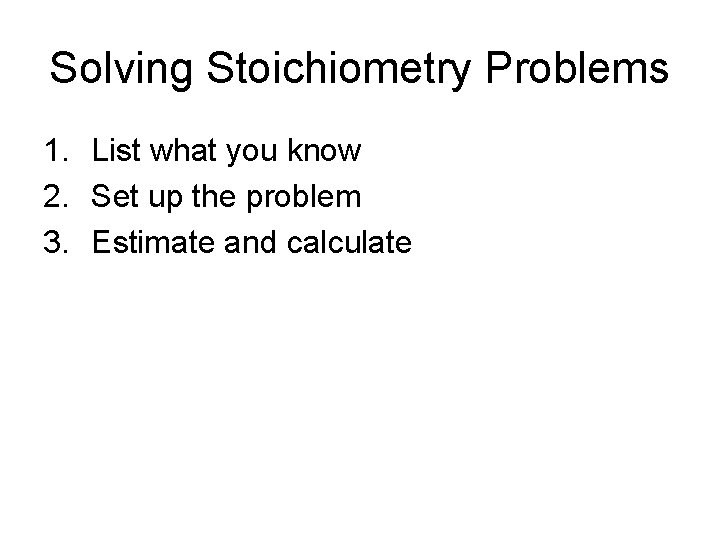 Solving Stoichiometry Problems

1. List what you know
2. Set up the problem
3. Estimate and calculate